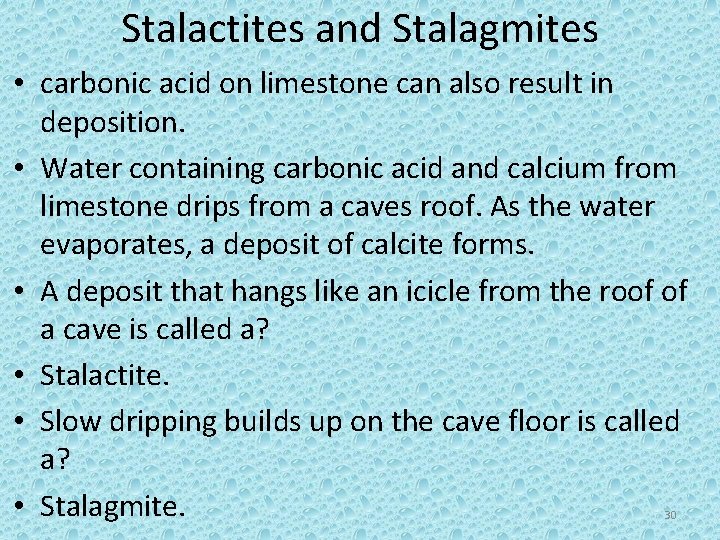 Stalactites and Stalagmites

• carbonic acid on limestone can also result in deposition.

• Water containing carbonic acid and calcium from limestone drips from a caves roof. As the water evaporates, a deposit of calcite forms.

• A deposit that hangs like an icicle from the roof of a cave is called a?

• Stalactite.

• Slow dripping builds up on the cave floor is called a?

• Stalagmite.

30